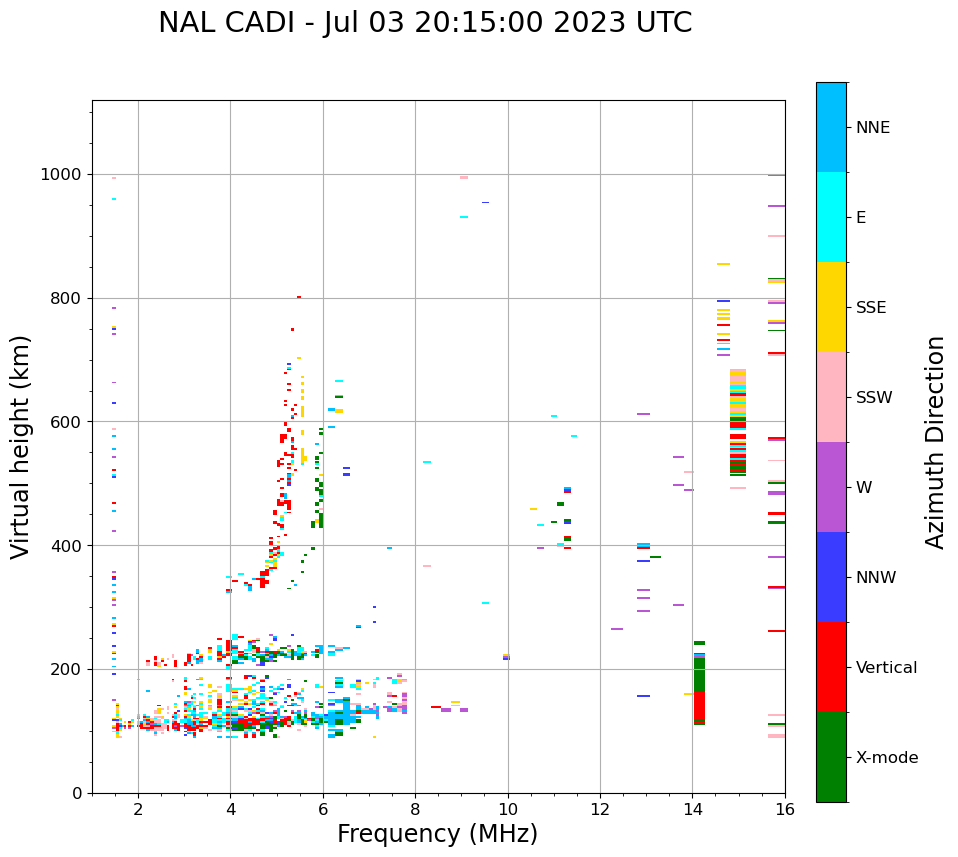 NAL CADI - Jul 03 20:15:00 2023 UTC

Virtual height (km)

1000
800
600
400
200
0

2
4
6
8
10
12
14
16

Frequency (MHz)

NNE
E
SSE
SSW
W
NNW
Vertical
X-mode

Azimuth Direction